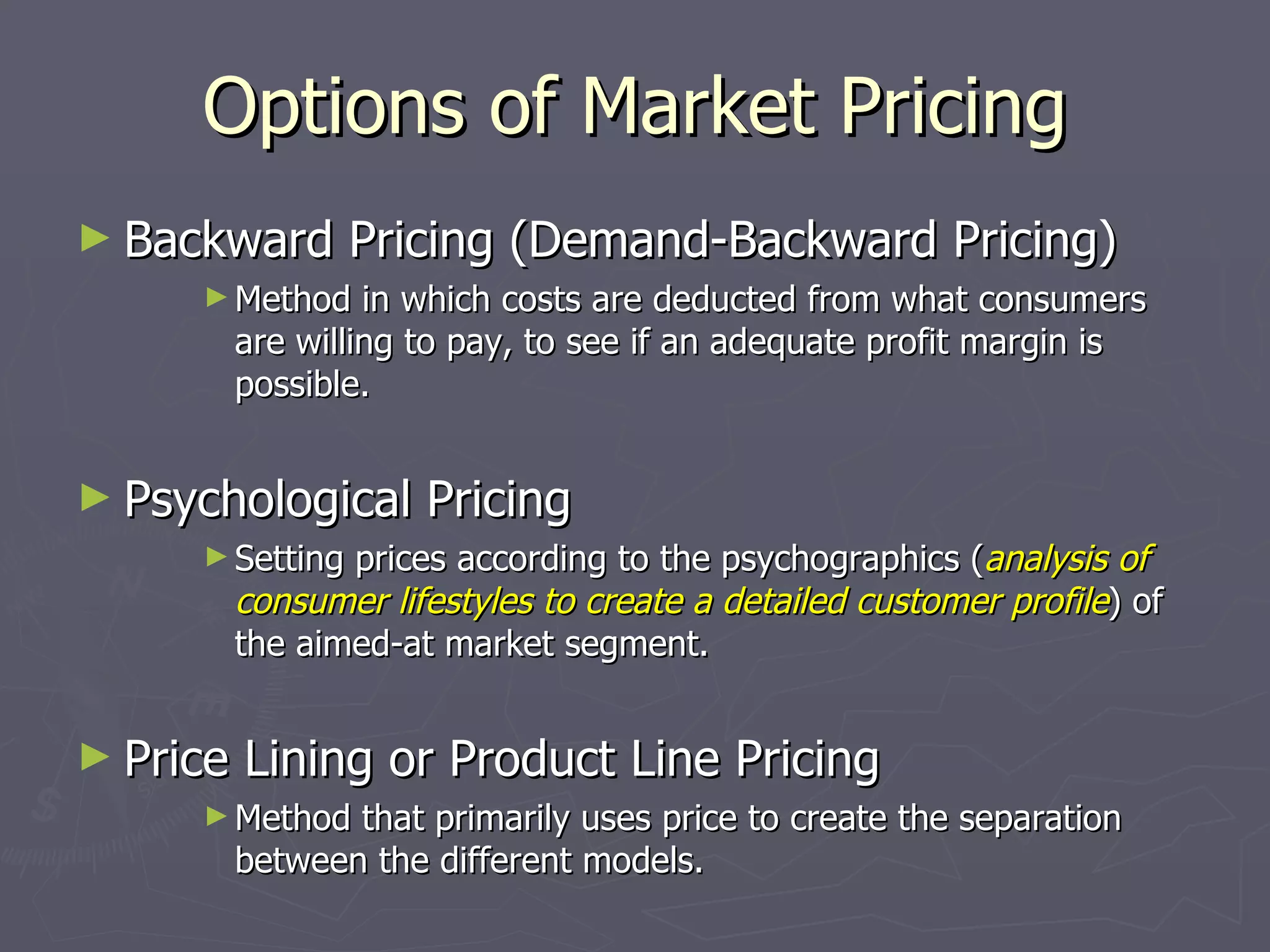 Options of Market Pricing

► Backward Pricing (Demand-Backward Pricing)

► Method in which costs are deducted from what consumers are willing to pay, to see if an adequate profit margin is possible.

► Psychological Pricing

► Setting prices according to the psychographics (analysis of consumer lifestyles to create a detailed customer profile) of the aimed-at market segment.

► Price Lining or Product Line Pricing

► Method that primarily uses price to create the separation between the different models.